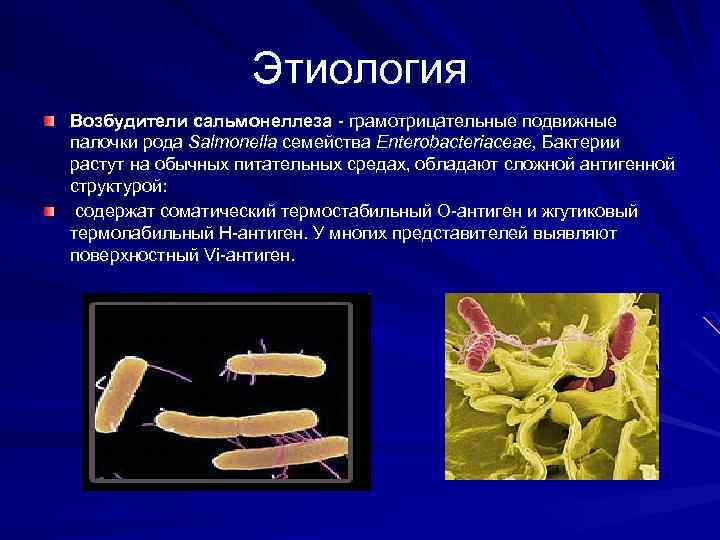 Этиология

Возбудители сальмонеллеза - грамотрицательные подвижные палочки рода Salmonella семейства Enterobacteriaceae, Бактерии растут на обычных питательных средах, обладают сложной антигенной структурой:

содержат соматический термостабильный О-антиген и жгутиковый термолабильный Н-антиген. У многих представителей выявляют поверхностный Vi-антиген.